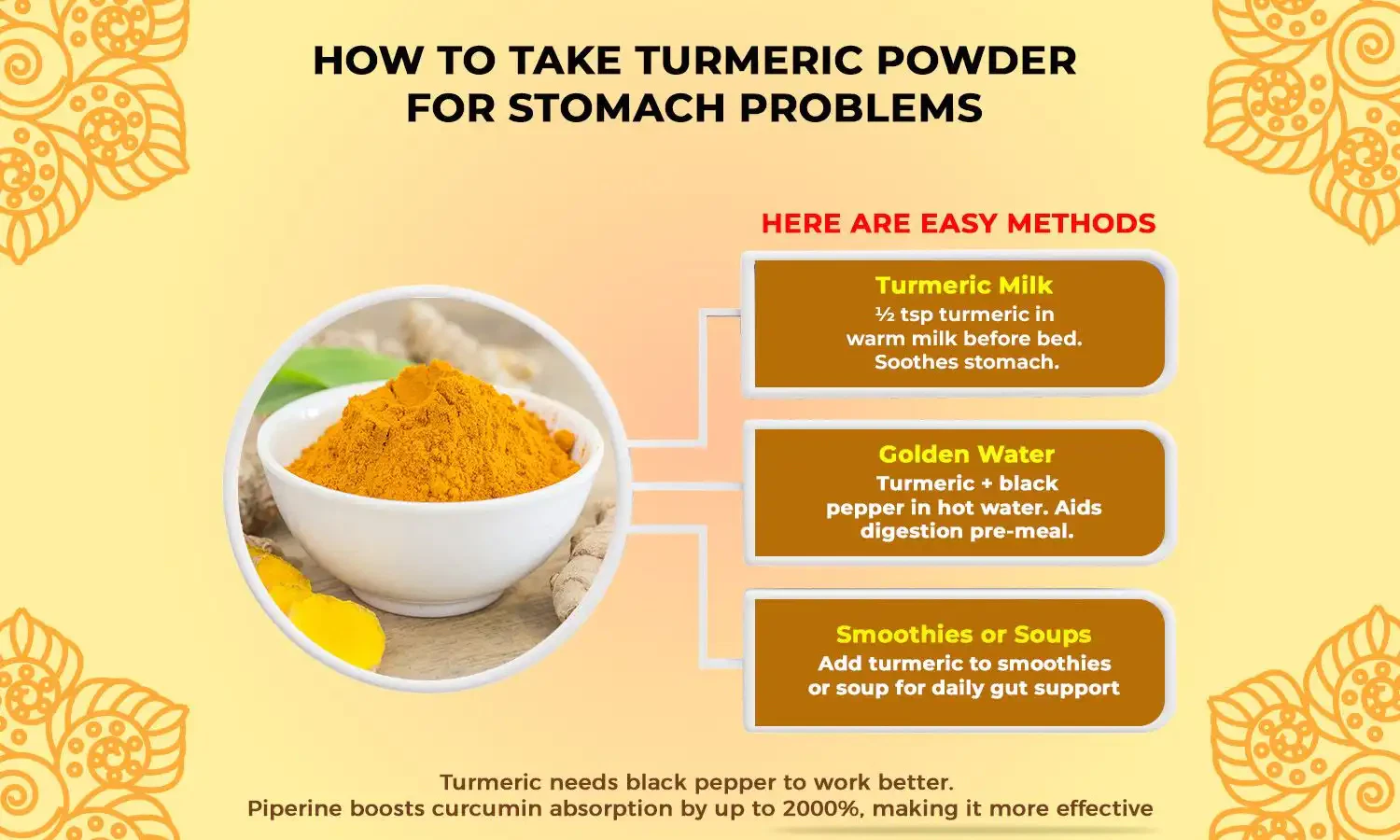 HOW TO TAKE TURMERIC POWDER FOR STOMACH PROBLEMS

HERE ARE EASY METHODS

Turmeric Milk
½ tsp turmeric in warm milk before bed. Soothes stomach.

Golden Water
Turmeric + black pepper in hot water. Aids digestion pre-meal.

Smoothies or Soups
Add turmeric to smoothies or soup for daily gut support

Turmeric needs black pepper to work better.
Piperine boosts curcumin absorption by up to 2000%, making it more effective